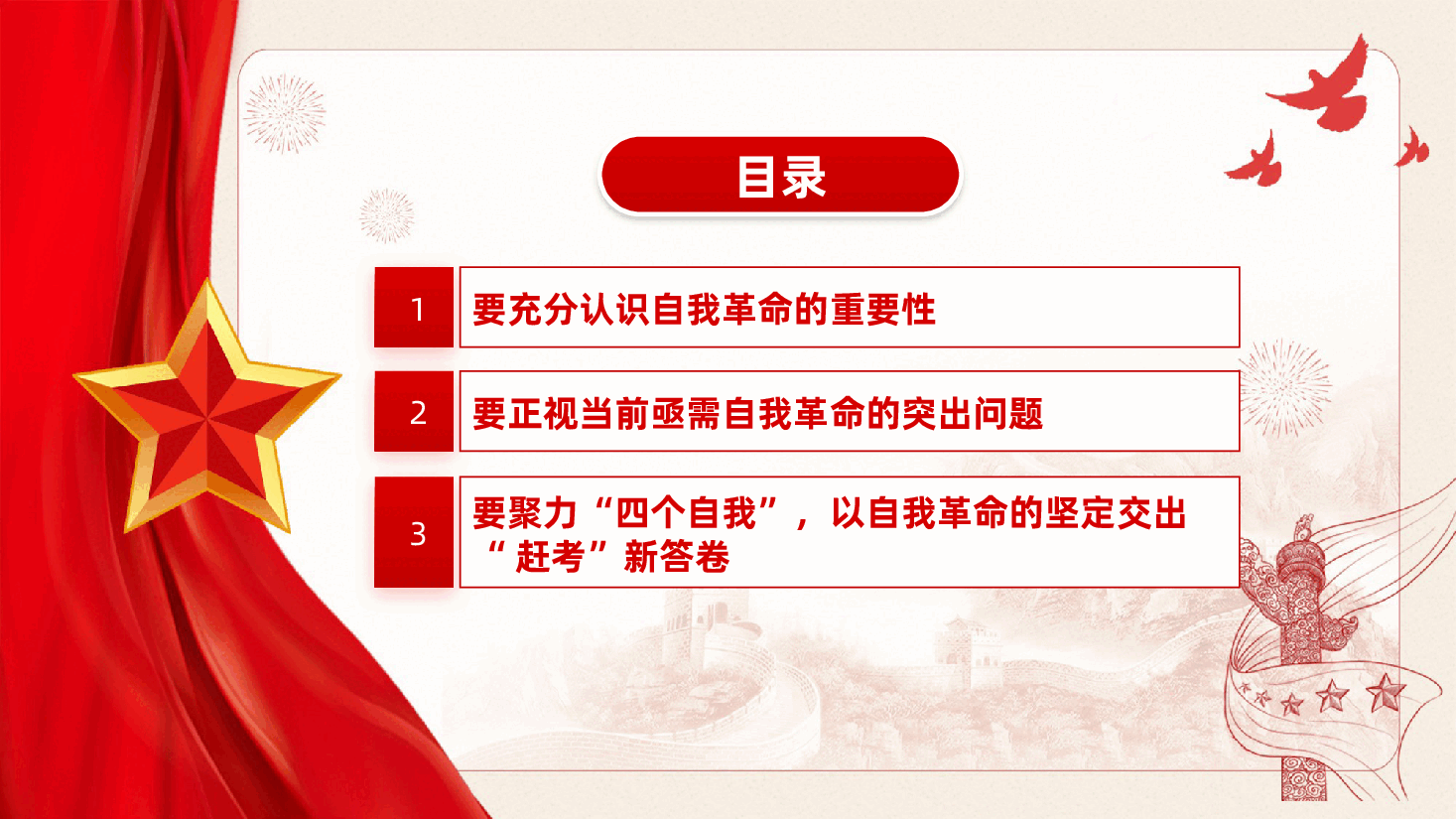 目录

1 要充分认识自我革命的重要性

2 要正视当前亟需自我革命的突出问题

3 要聚力“四个自我”，以自我革命的坚定交出“赶考”新答卷